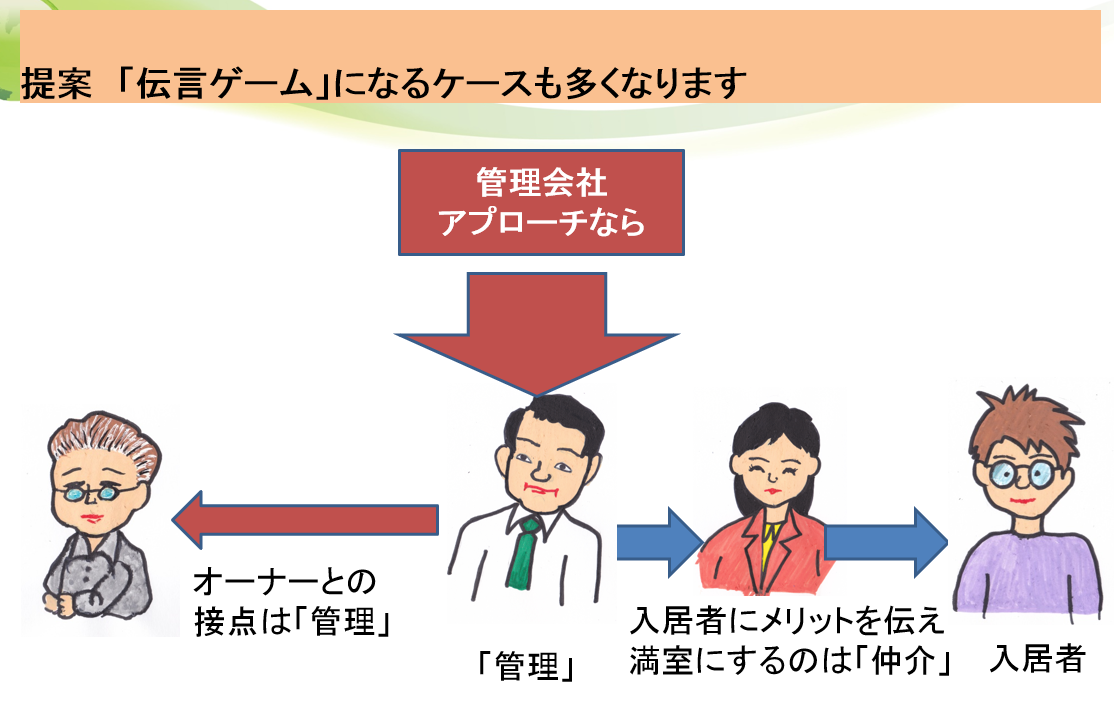 提案 「伝言ゲーム」になるケースも多くなります

管理会社
アプローチなら

オーナーとの
接点は「管理」

「管理」

入居者にメリットを伝え
満室にするのは「仲介」

入居者